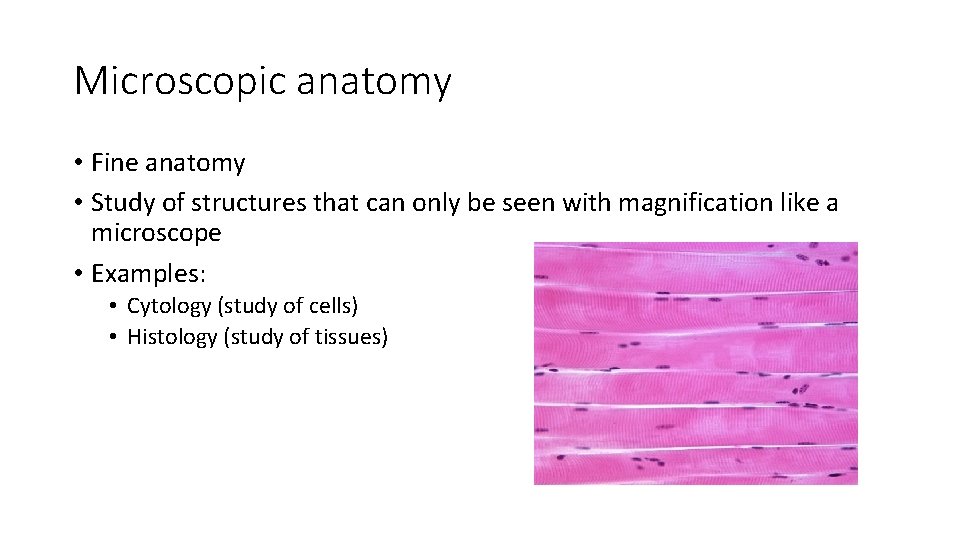 Microscopic anatomy

• Fine anatomy
• Study of structures that can only be seen with magnification like a microscope
• Examples:
  • Cytology (study of cells)
  • Histology (study of tissues)